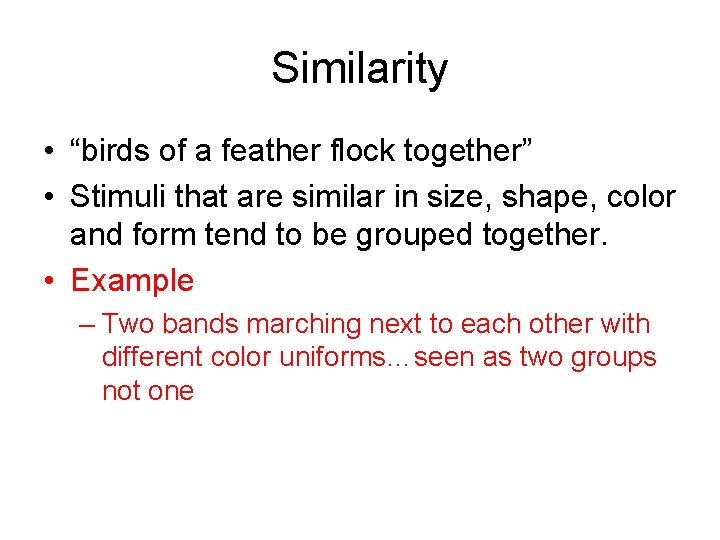 Similarity

• “birds of a feather flock together”
• Stimuli that are similar in size, shape, color and form tend to be grouped together.
• Example
– Two bands marching next to each other with different color uniforms…seen as two groups not one